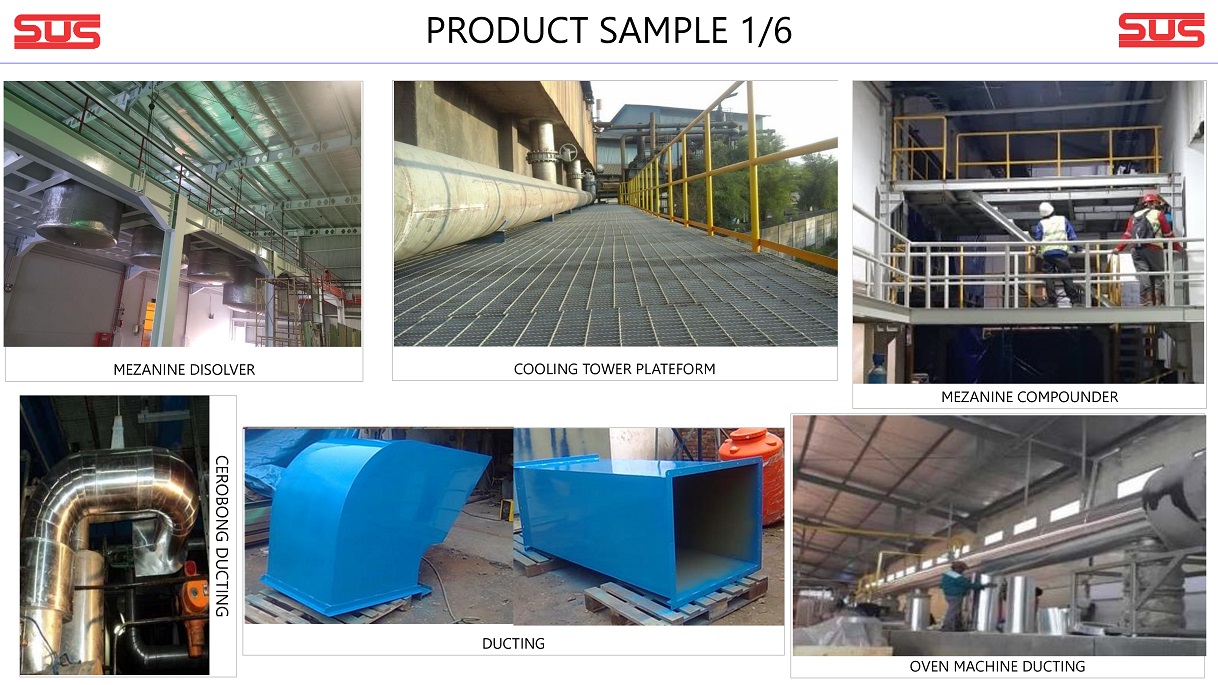 SUS

PRODUCT SAMPLE 1/6

SUS

MEZANINE DISOLVER

COOLING TOWER PLATEFORM

MEZANINE COMPOUNDER

CEROBONG DUCTING

DUCTING

OVEN MACHINE DUCTING